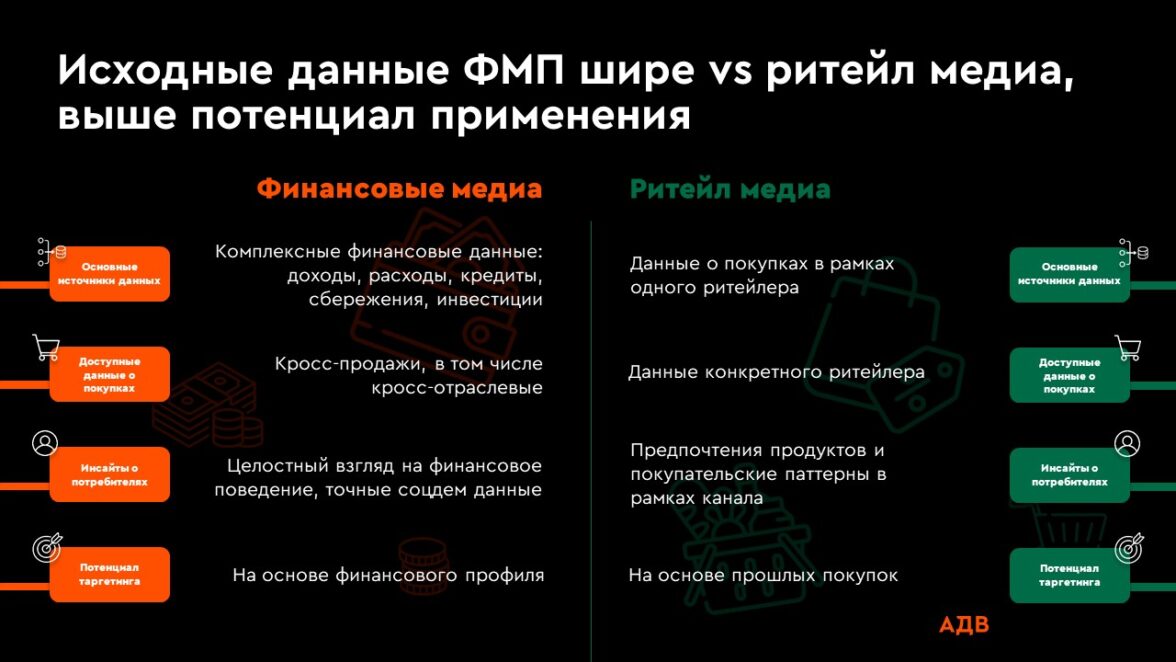 Исходные данные ФМП шире vs ритейл медиа, выше потенциал применения

Финансовые медиа

Основные источники данных

Комплексные финансовые данные: доходы, расходы, кредиты, сбережения, инвестиции

Доступные данные о покупках

Кросс-продажи, в том числе кросс-отраслевые

Инсайты о потребителях

Целостный взгляд на финансовое поведение, точные соцдем данные

Потенциал таргетинга

На основе финансового профиля

Ритейл медиа

Данные о покупках в рамках одного ритейлера

Основные источники данных

Данные конкретного ритейлера

Доступные данные о покупках

Предпочтения продуктов и покупательские паттерны в рамках канала

Инсайты о потребителях

На основе прошлых покупок

Потенциал таргетинга

АДВ